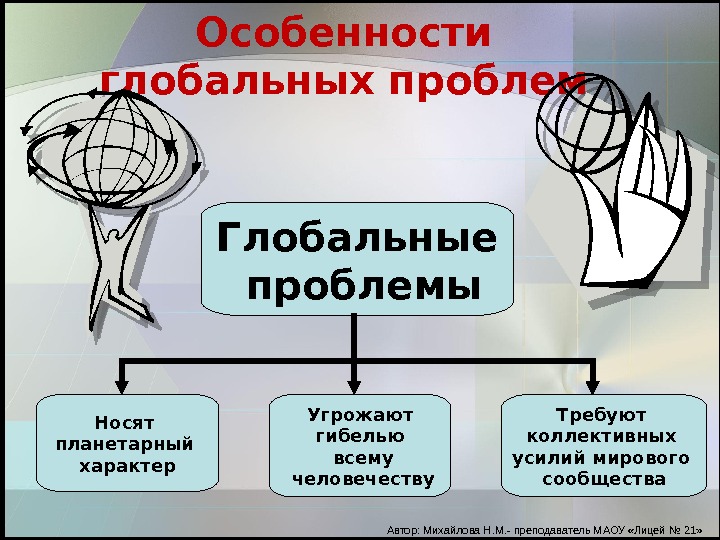 Особенности глобальных проблем

Глобальные проблемы

Носят планетарный характер

Угрожают гибелью всему человечеству

Требуют коллективных усилий мирового сообщества

Автор: Михайлова Н.М.- преподаватель МАОУ «Лицей № 21»